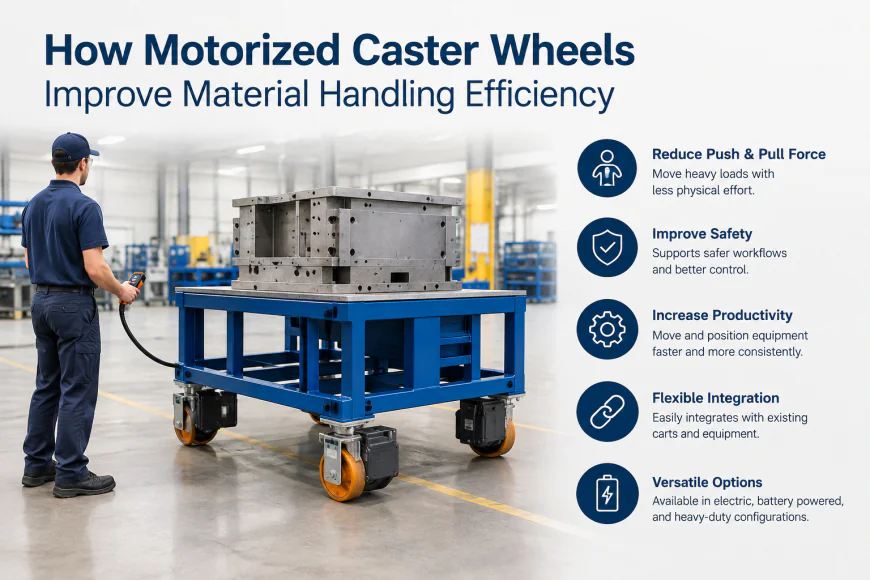 How Motorized Caster Wheels
Improve Material Handling Efficiency

Reduce Push & Pull Force
Move heavy loads with less physical effort.

Improve Safety
Supports safer workflows and better control.

Increase Productivity
Move and position equipment faster and more consistently.

Flexible Integration
Easily integrates with existing carts and equipment.

Versatile Options
Available in electric, battery powered, and heavy-duty configurations.